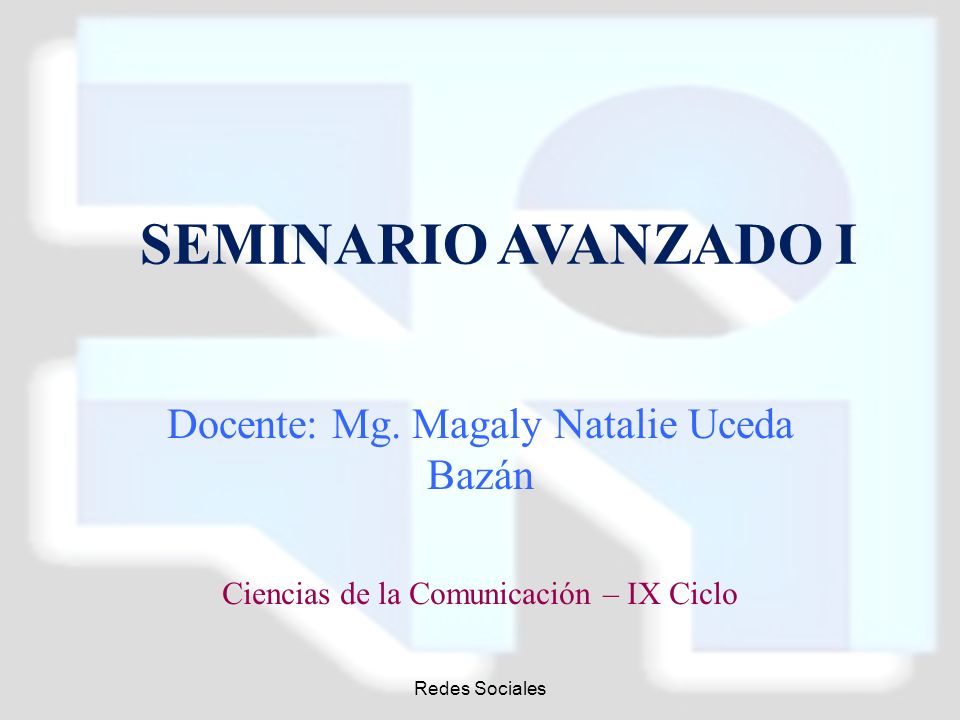 SEMINARIO AVANZADO I

Docente: Mg. Magaly Natalie Uceda Bazán

Ciencias de la Comunicación – IX Ciclo

Redes Sociales